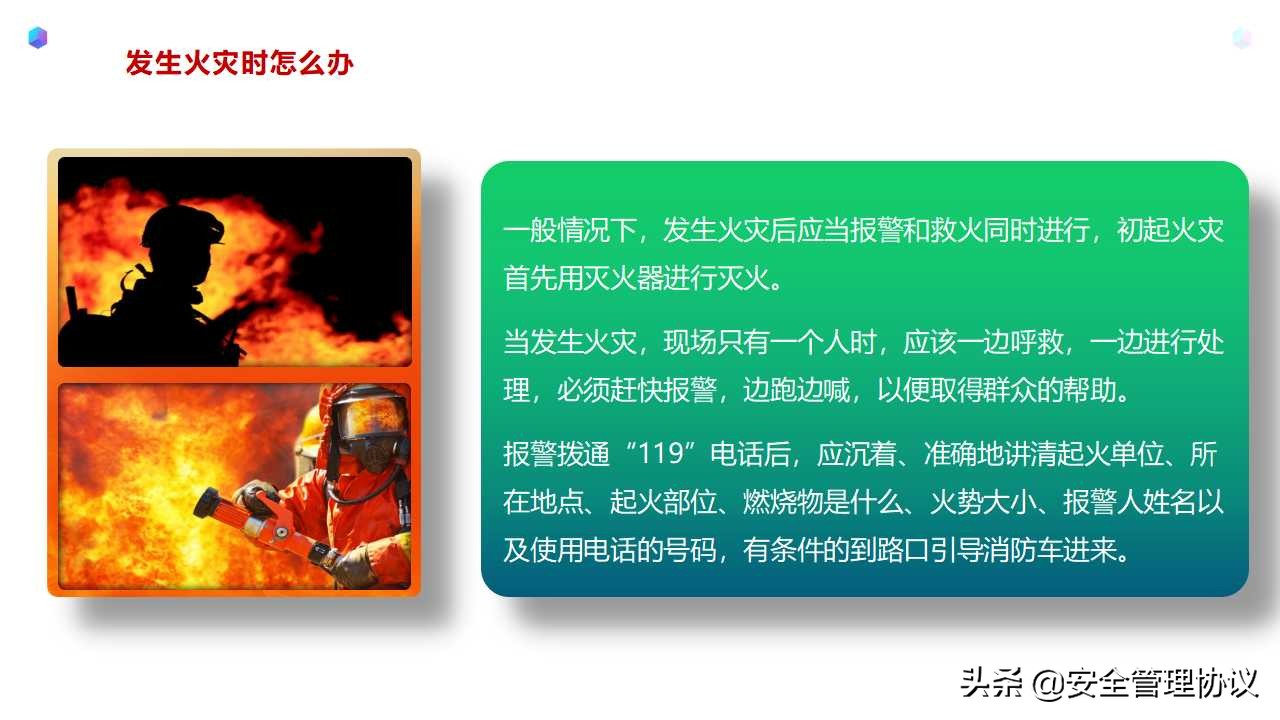 发生火灾时怎么办

一般情况下，发生火灾后应当报警和救火同时进行，初起火灾首先用灭火器进行灭火。

当发生火灾，现场只有一个人时，应该一边呼救，一边进行处理，必须赶快报警，边跑边喊，以便取得群众的帮助。

报警拨通“119”电话后，应沉着、准确地讲清起火单位、所在地点、起火部位、燃烧物是什么、火势大小、报警人姓名以及使用电话的号码，有条件的到路口引导消防车进来。

头条 @安全管理协议